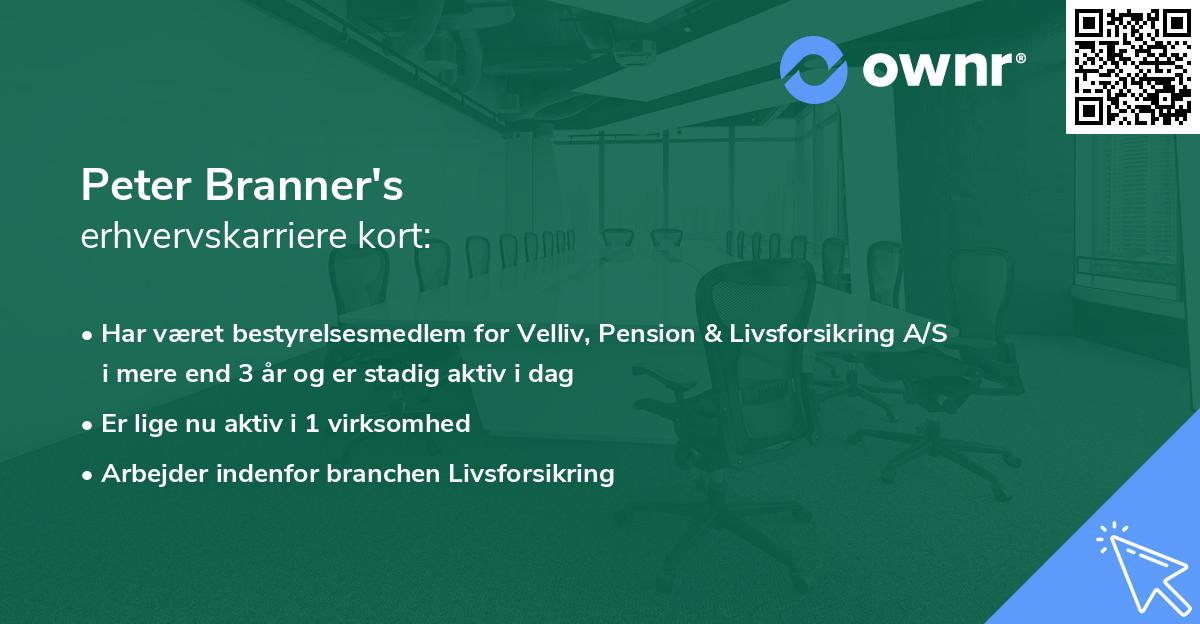 ownr®

Peter Branner's
erhvervskarriere kort:

• Har været bestyrelsesmedlem for Velliv, Pension & Livsforsikring A/S i mere end 3 år og er stadig aktiv i dag

• Er lige nu aktiv i 1 virksomhed

• Arbejder indenfor branchen Livsforsikring